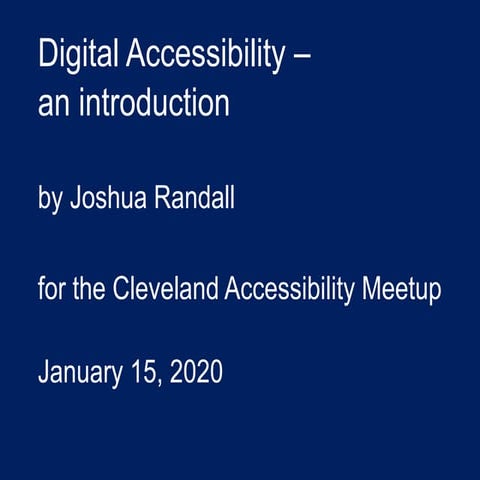 Digital Accessibility – an introduction

by Joshua Randall

for the Cleveland Accessibility Meetup

January 15, 2020